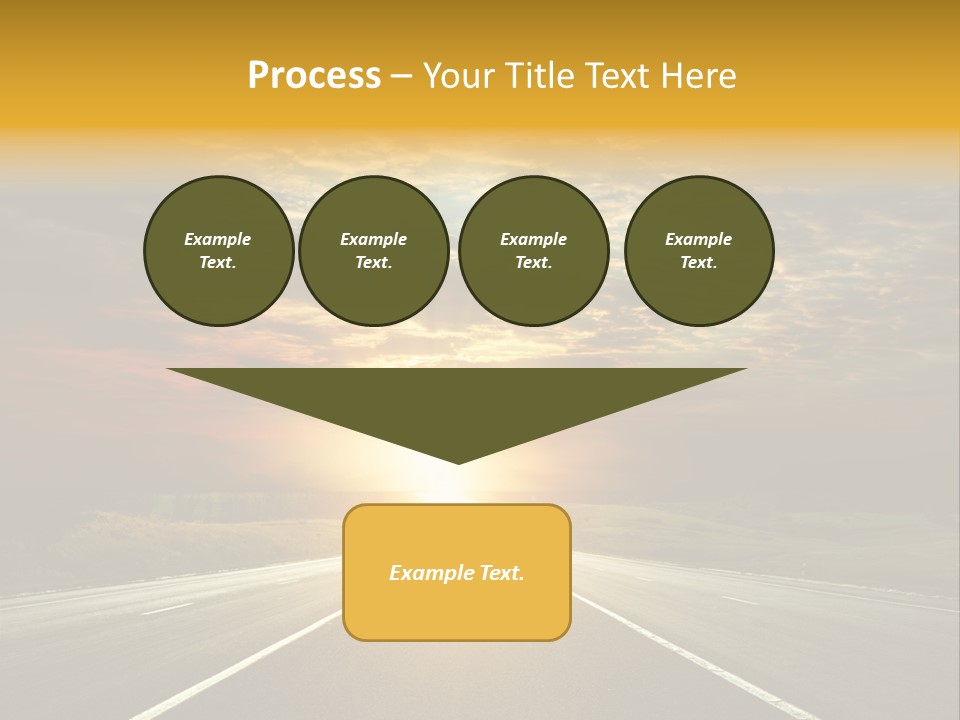 Process – Your Title Text Here

Example Text.

Example Text.

Example Text.

Example Text.

Example Text.